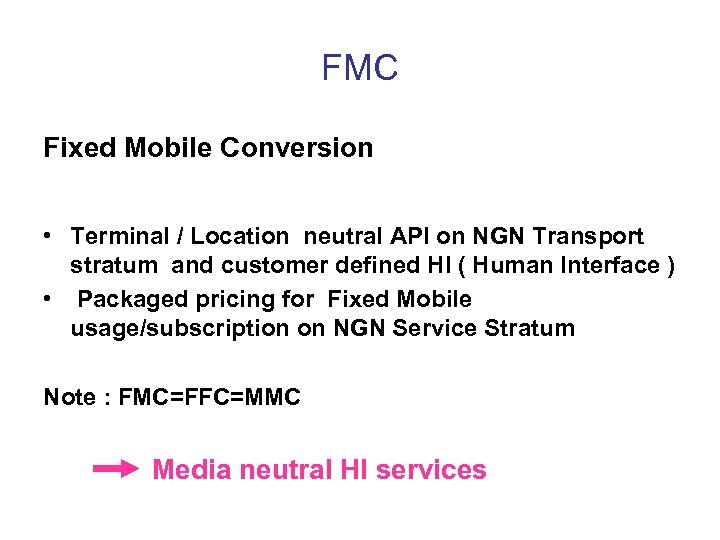 FMC

Fixed Mobile Conversion

• Terminal / Location neutral API on NGN Transport stratum and customer defined HI ( Human Interface )
• Packaged pricing for Fixed Mobile usage/subscription on NGN Service Stratum

Note : FMC=FFC=MMC

Media neutral HI services